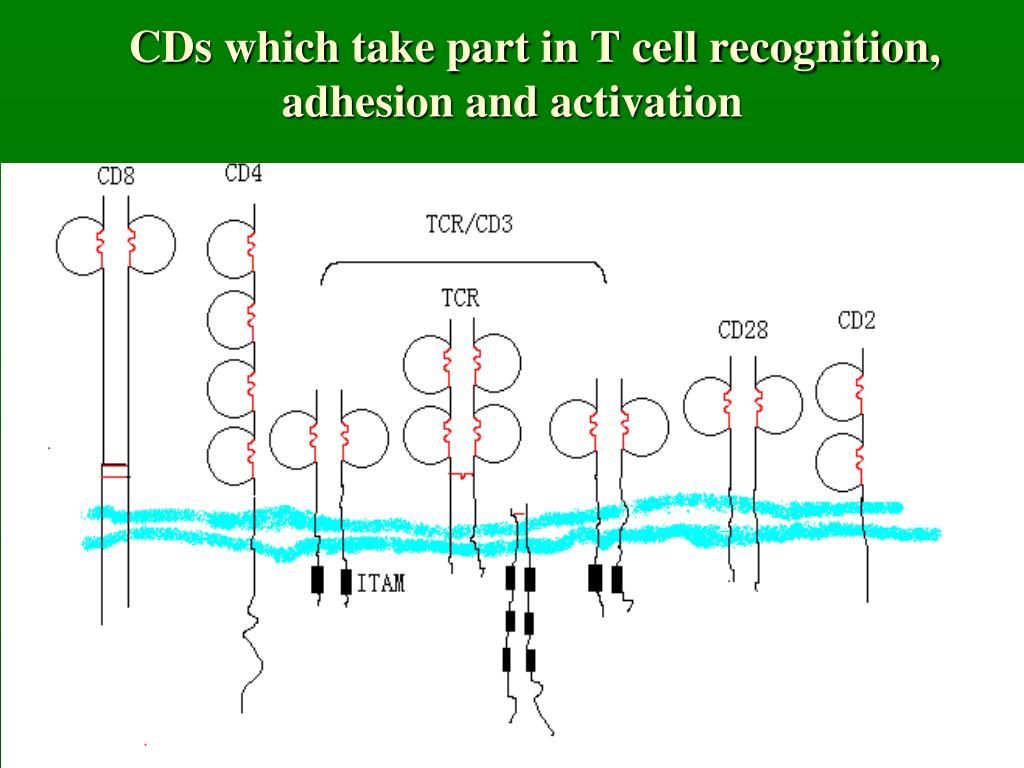 CDs which take part in T cell recognition, adhesion and activation

CD8
CD4
TCR/CD3
TCR
CD28
CD2
ITAM